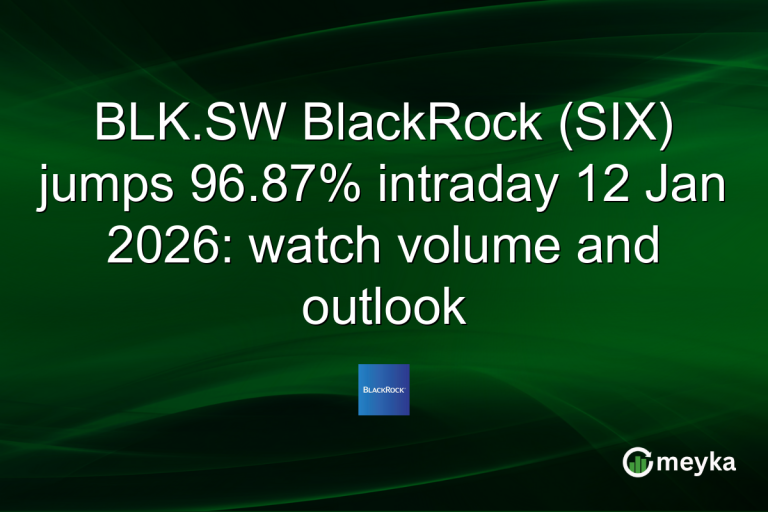 BLK.SW BlackRock (SIX) jumps 96.87% intraday 12 Jan 2026: watch volume and outlook

BLACKROCK

meyka